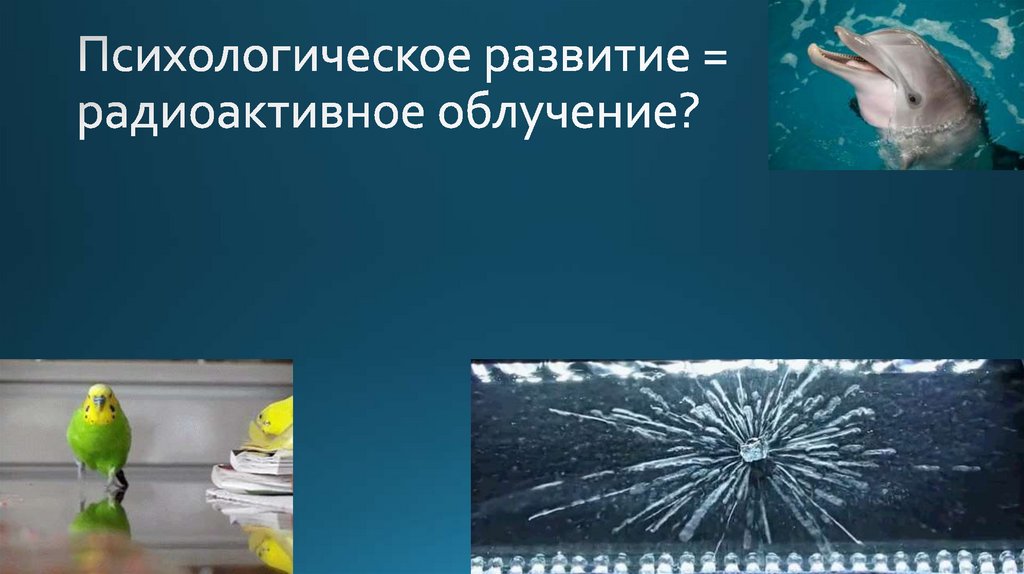 Психологическое развитие = радиоактивное облучение?